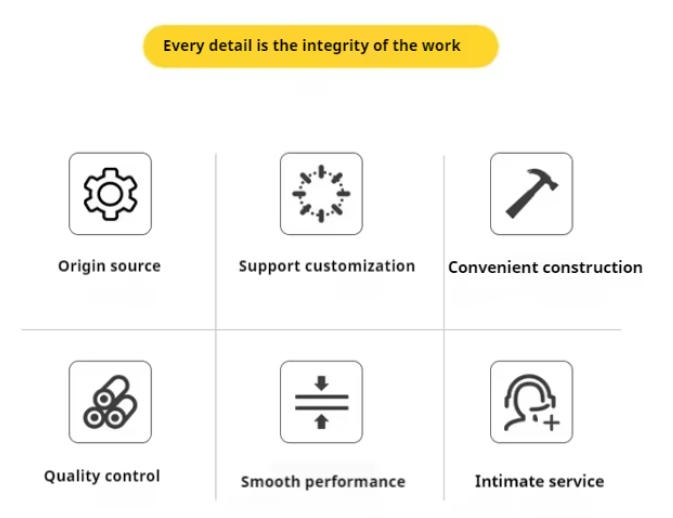 Every detail is the integrity of the work

Origin source

Support customization

Convenient construction

Quality control

Smooth performance

Intimate service